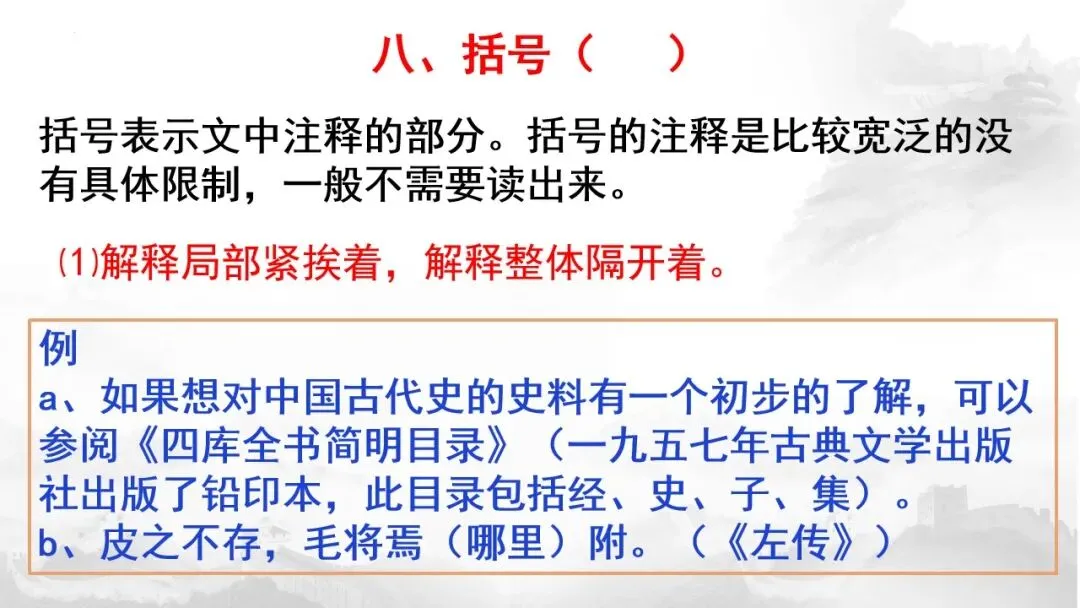 八、括号（　）

括号表示文中注释的部分。括号的注释是比较宽泛的没有具体限制，一般不需要读出来。

⑴解释局部紧挨着，解释整体隔开着。

例
a、如果想对中国古代史的史料有一个初步的了解，可以参阅《四库全书简明目录》（一九五七年古典文学出版社出版了铅印本，此目录包括经、史、子、集）。
b、皮之不存，毛将焉（哪里）附。（《左传》）